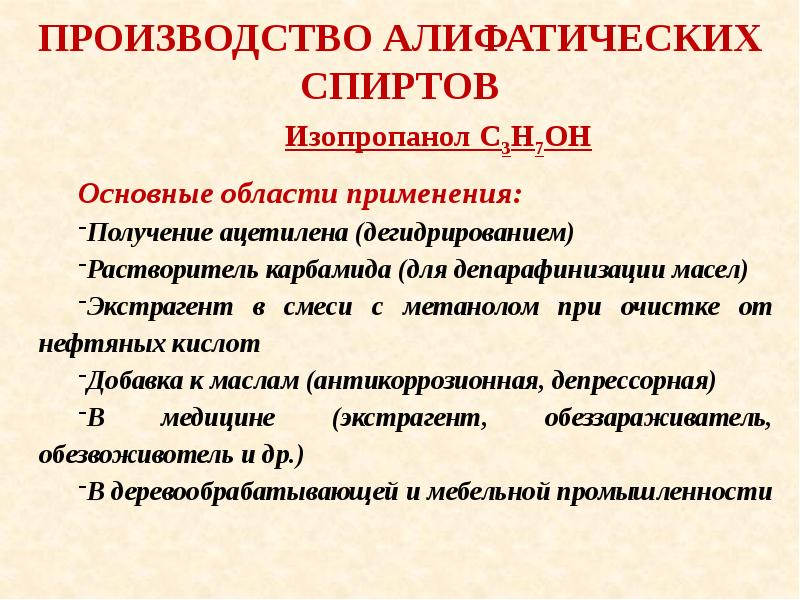 ПРОИЗВОДСТВО АЛИФАТИЧЕСКИХ СПИРТОВ

Изопропанол $C_3H_7OH$

Основные области применения:

-Получение ацетилена (дегидрированием)

-Растворитель карбамида (для депарафинизации масел)

-Экстрагент в смеси с метанолом при очистке от нефтяных кислот

-Добавка к маслам (антикоррозионная, депрессорная)

-В медицине (экстрагент, обеззараживатель, обезвоживотель и др.)

-В деревообрабатывающей и мебельной промышленности